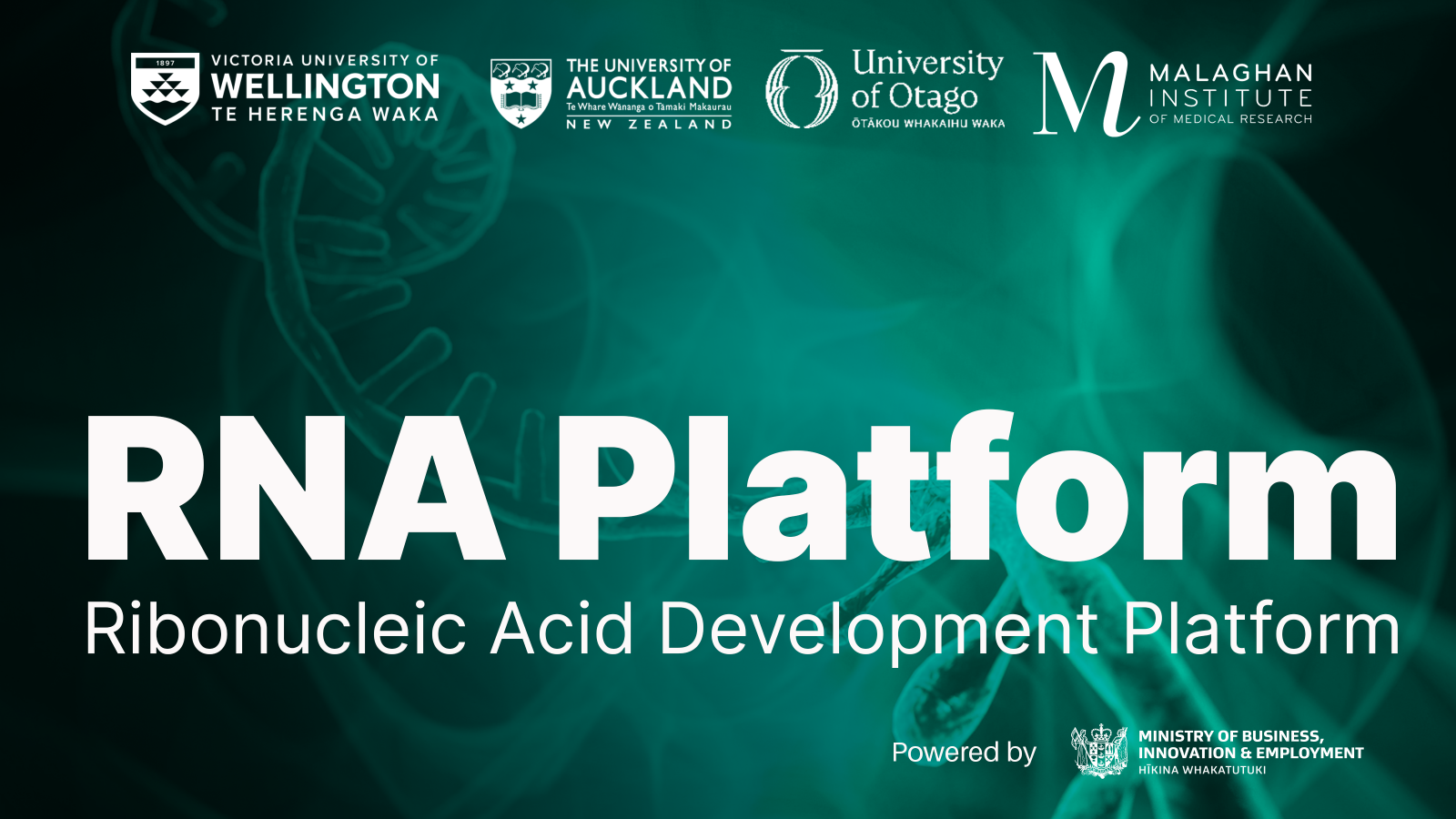 1897
VICTORIA UNIVERSITY OF
WELLINGTON
TE HERENGA WAKA

THE UNIVERSITY OF
AUCKLAND
Te Whare Wānanga o Tāmaki Makaurau
NEW ZEALAND

University of Otago
ŌTĀKOU WHAKAIHU WAKA

M
MALAGHAN
INSTITUTE
OF MEDICAL RESEARCH

RNA Platform
Ribonucleic Acid Development Platform

Powered by

MINISTRY OF BUSINESS,
INNOVATION & EMPLOYMENT
HĪKINA WHAKATUTUKI